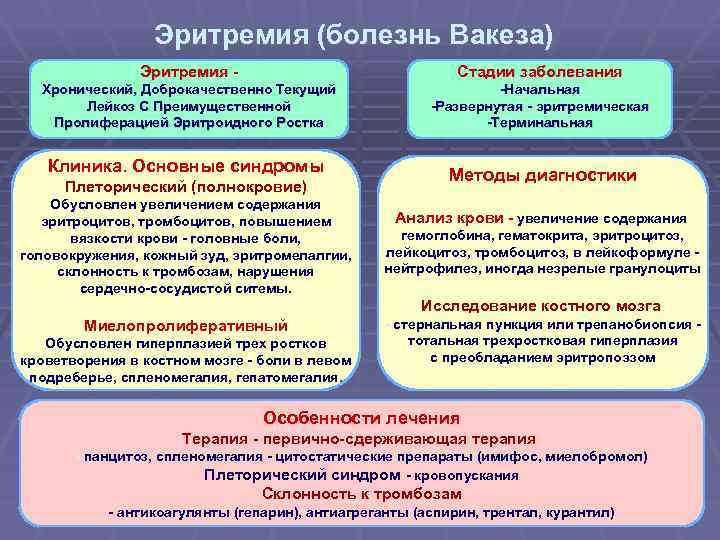 Эритремия (болезнь Вакеза)

Эритремия -
Хронический, Доброкачественно Текущий Лейкоз С Преимущественной Пролиферацией Эритроидного Ростка

Стадии заболевания
-Начальная
-Развернутая - эритремическая
-Терминальная

Клиника. Основные синдромы
Плеторический (полнокровие)
Обусловлен увеличением содержания эритроцитов, тромбоцитов, повышением вязкости крови - головные боли, головокружения, кожный зуд, эритромелалгии, склонность к тромбозам, нарушения сердечно-сосудистой ситемы.

Миелопролиферативный
Обусловлен гиперплазией трех ростков кроветворения в костном мозге - боли в левом подреберье, спленомегалия, гепатомегалия.

Методы диагностики

Анализ крови - увеличение содержания гемоглобина, гематокрита, эритроцитоз, лейкоцитоз, тромбоцитоз, в лейкоформуле - нейтрофилез, иногда незрелые гранулоциты

Исследование костного мозга
стернальная пункция или трепанобиопсия - тотальная трехростковая гиперплазия с преобладанием эритропоэзом

Особенности лечения
Терапия - первично-сдерживающая терапия
панцитоз, спленомегалия - цитостатические препараты (имифос, миелобромол)
Плеторический синдром - кровопускания
Склонность к тромбозам
- антикоагулянты (гепарин), антиагреганты (аспирин, трентал, курантил)